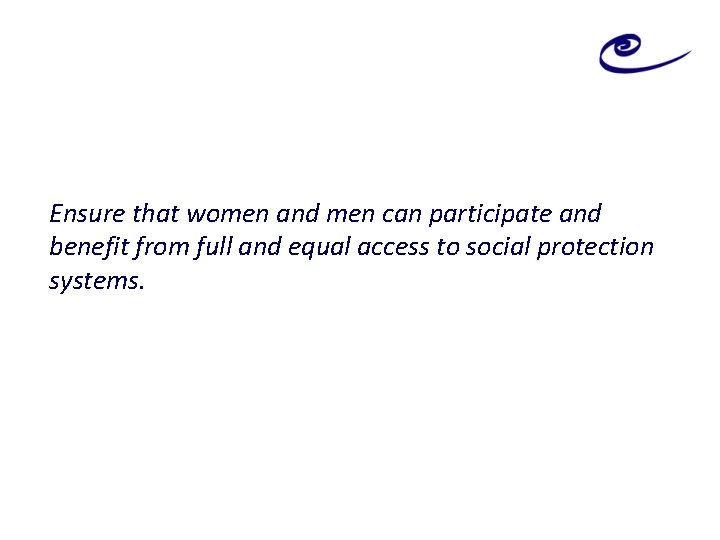 Ensure that women and men can participate and benefit from full and equal access to social protection systems.